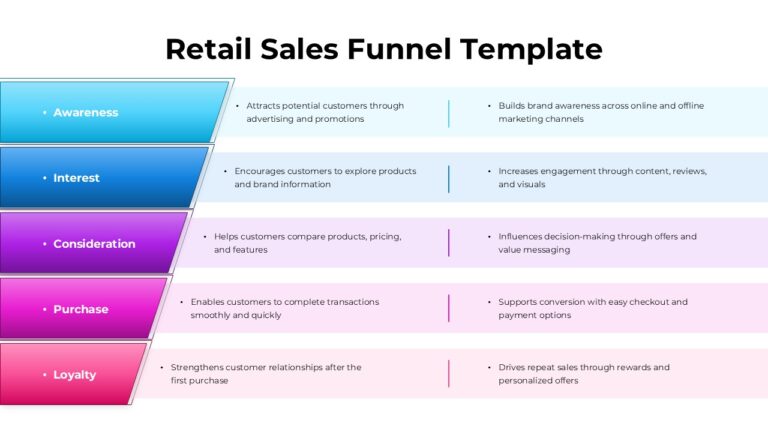 Retail Sales Funnel Template

• Awareness

• Attracts potential customers through advertising and promotions

• Builds brand awareness across online and offline marketing channels

• Interest

• Encourages customers to explore products and brand information

• Increases engagement through content, reviews, and visuals

• Consideration

• Helps customers compare products, pricing, and features

• Influences decision-making through offers and value messaging

• Purchase

• Enables customers to complete transactions smoothly and quickly

• Supports conversion with easy checkout and payment options

• Loyalty

• Strengthens customer relationships after the first purchase

• Drives repeat sales through rewards and personalized offers